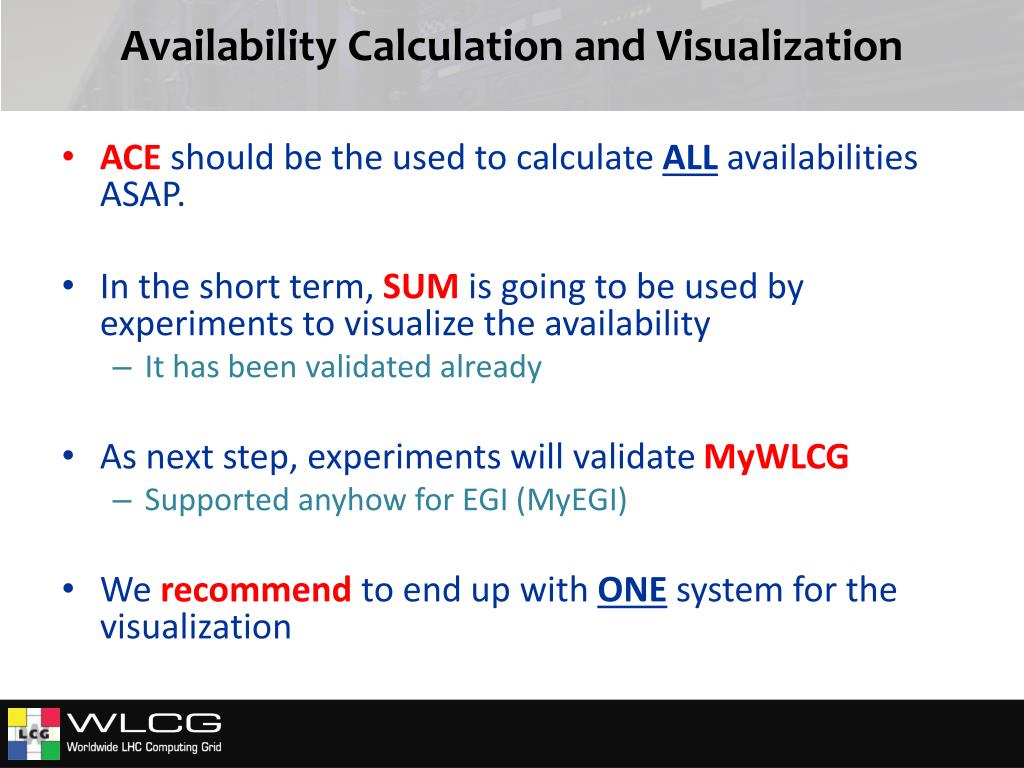 Availability Calculation and Visualization

• ACE should be the used to calculate ALL availabilities ASAP.

• In the short term, SUM is going to be used by experiments to visualize the availability
– It has been validated already

• As next step, experiments will validate MyWLCG
– Supported anyhow for EGI (MyEGI)

• We recommend to end up with ONE system for the visualization

LCG WLCG Worldwide LHC Computing Grid